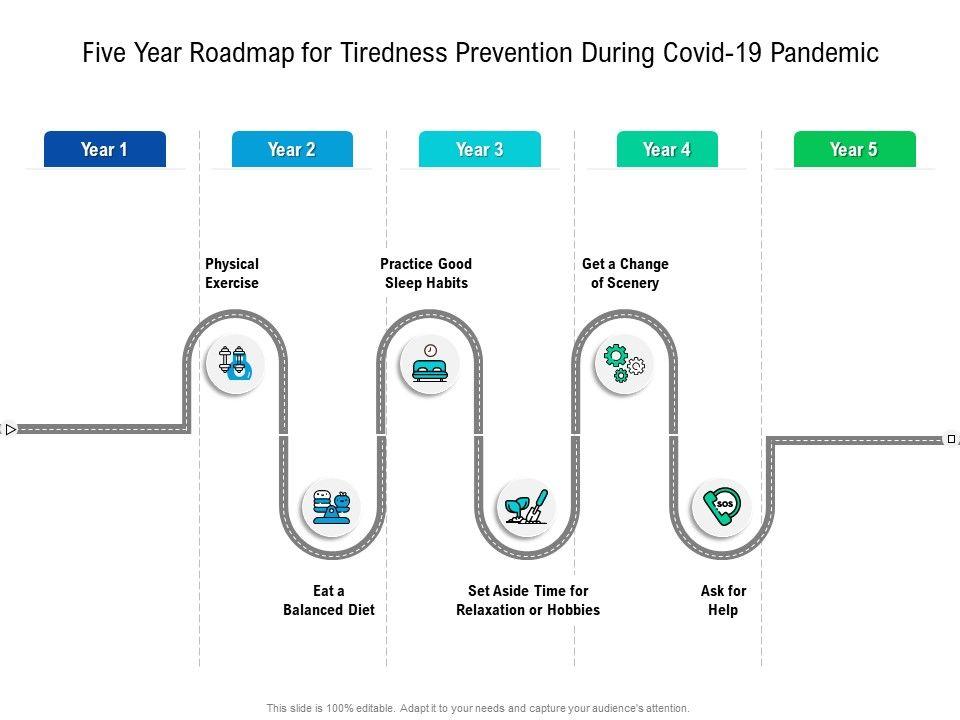 Five Year Roadmap for Tiredness Prevention During Covid-19 Pandemic

Year 1

Year 2

Year 3

Year 4

Year 5

Physical Exercise

Practice Good Sleep Habits

Get a Change of Scenery

SOS

Eat a Balanced Diet

Set Aside Time for Relaxation or Hobbies

Ask for Help

This slide is 100% editable. Adapt it to your needs and capture your audience's attention.